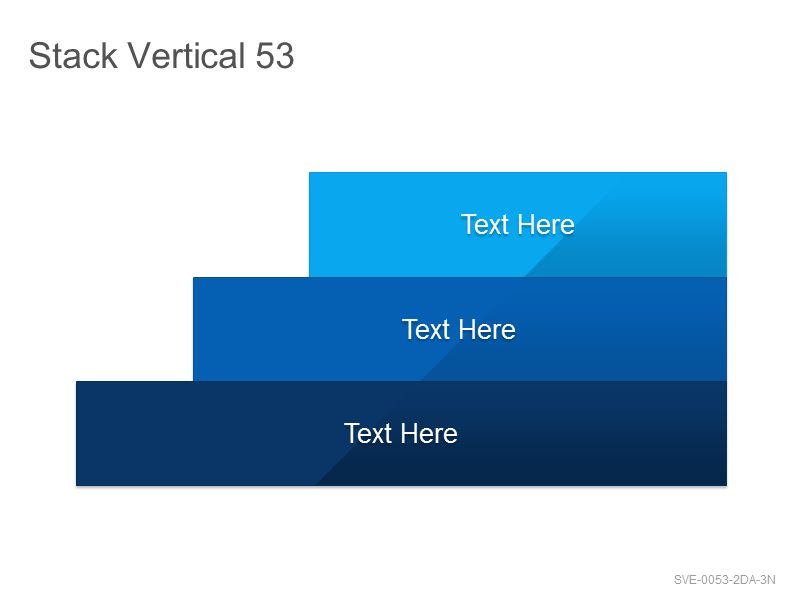 Stack Vertical 53

Text Here

Text Here

Text Here

SVE-0053-2DA-3N